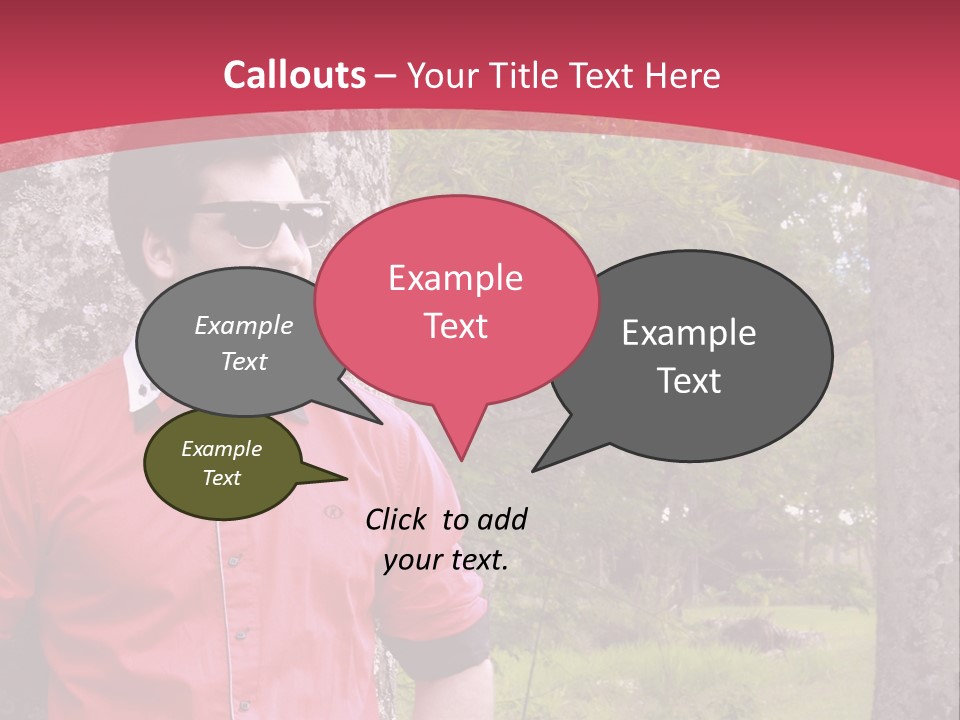 Callouts – Your Title Text Here

Example Text

Example Text

Example Text

Example Text

Click to add your text.